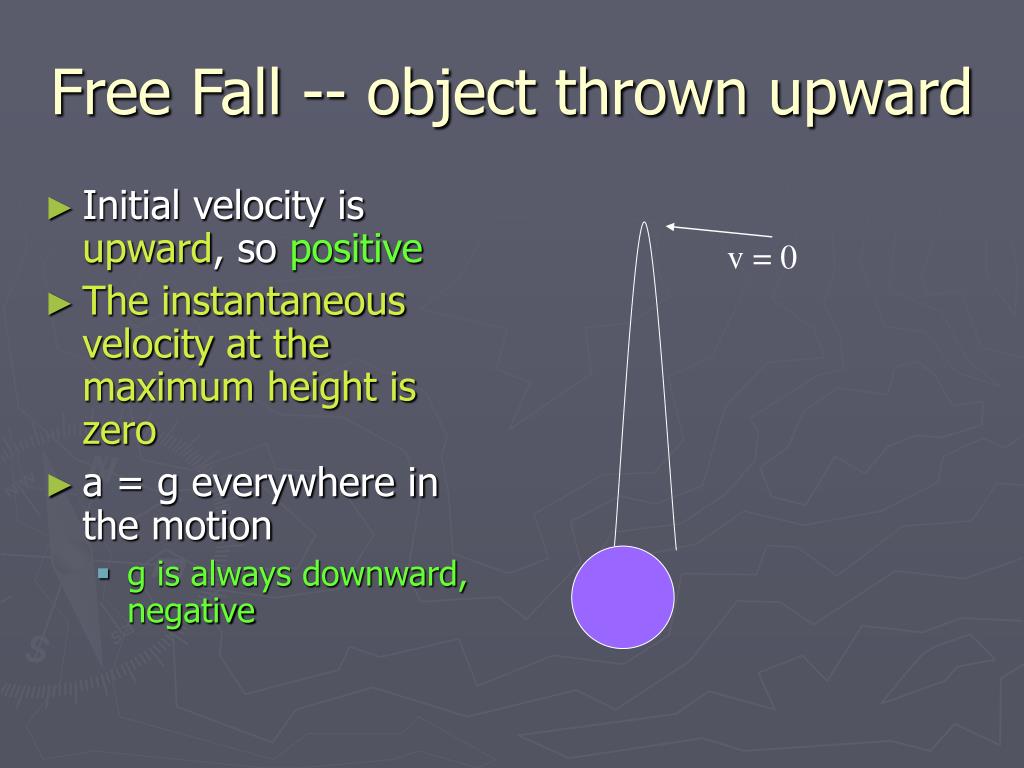 Free Fall -- object thrown upward

► Initial velocity is upward, so positive

► The instantaneous velocity at the maximum height is zero

► a = g everywhere in the motion

▪ g is always downward, negative

v = 0